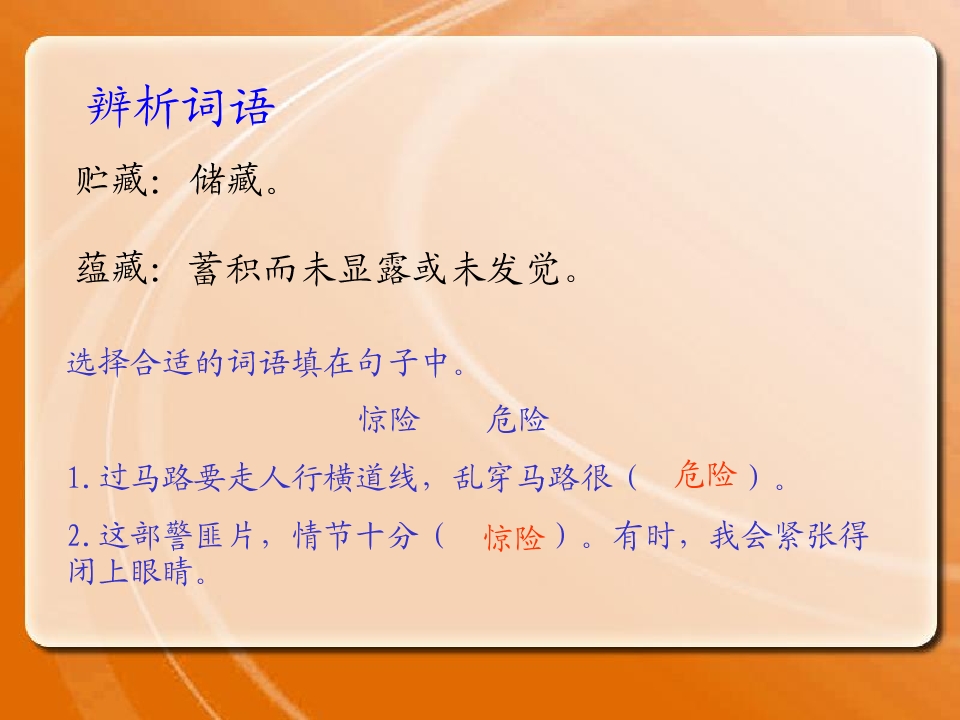 辨析词语

贮藏：储藏。

蕴藏：蓄积而未显露或未发觉。

选择合适的词语填在句子中。

惊险　　危险

1.过马路要走人行横道线，乱穿马路很（　危险　）。

2.这部警匪片，情节十分（　惊险　）。有时，我会紧张得闭上眼睛。